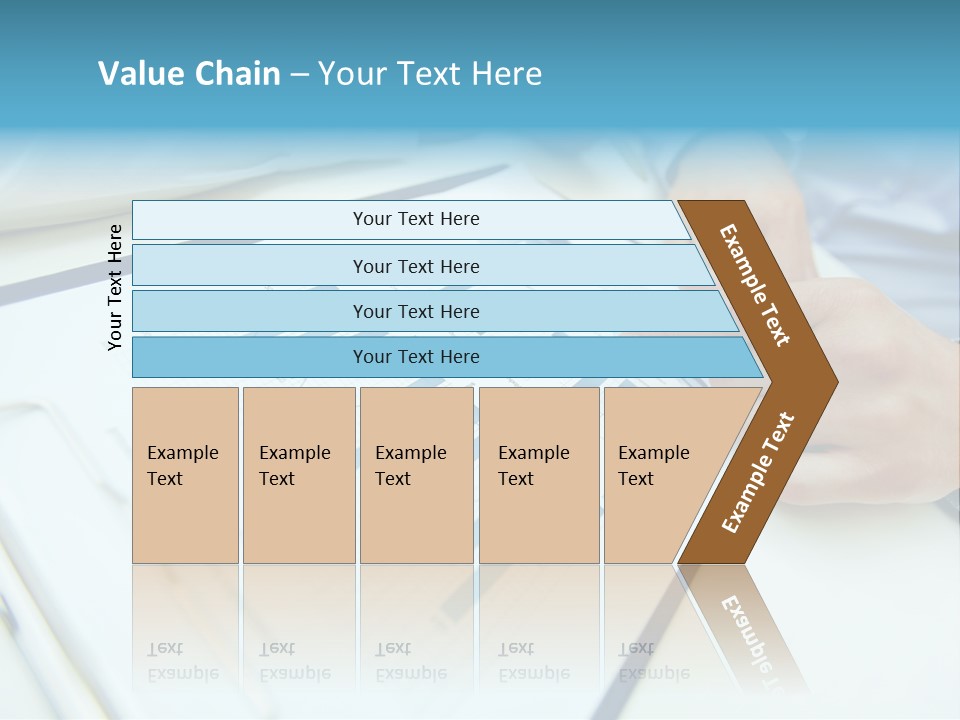 Value Chain – Your Text Here

Your Text Here

Your Text Here

Your Text Here

Your Text Here

Your Text Here

Example Text

Example Text

Example Text

Example Text

Example Text

Example Text

Example Text